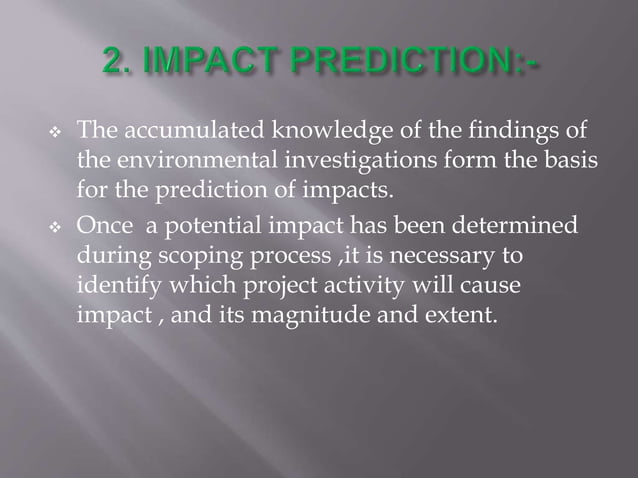 2. IMPACT PREDICTION:-

❖ The accumulated knowledge of the findings of the environmental investigations form the basis for the prediction of impacts.

❖ Once a potential impact has been determined during scoping process ,it is necessary to identify which project activity will cause impact , and its magnitude and extent.